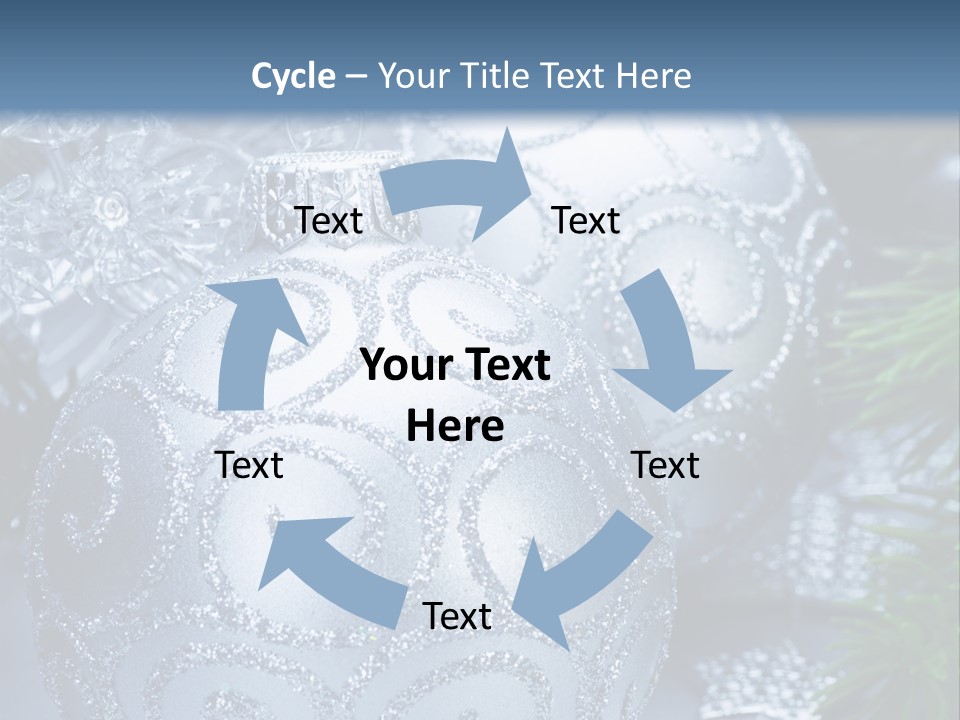 Cycle – Your Title Text Here

Text

Text

Your Text Here

Text

Text

Text